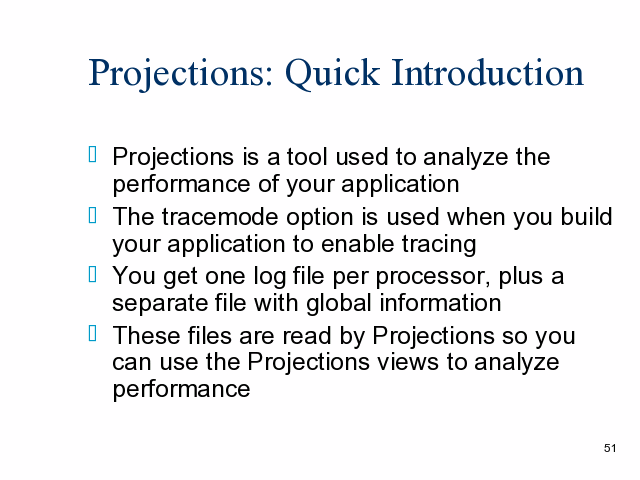 Projections: Quick Introduction

- Projections is a tool used to analyze the performance of your application
- The tracemode option is used when you build your application to enable tracing
- You get one log file per processor, plus a separate file with global information
- These files are read by Projections so you can use the Projections views to analyze performance

51